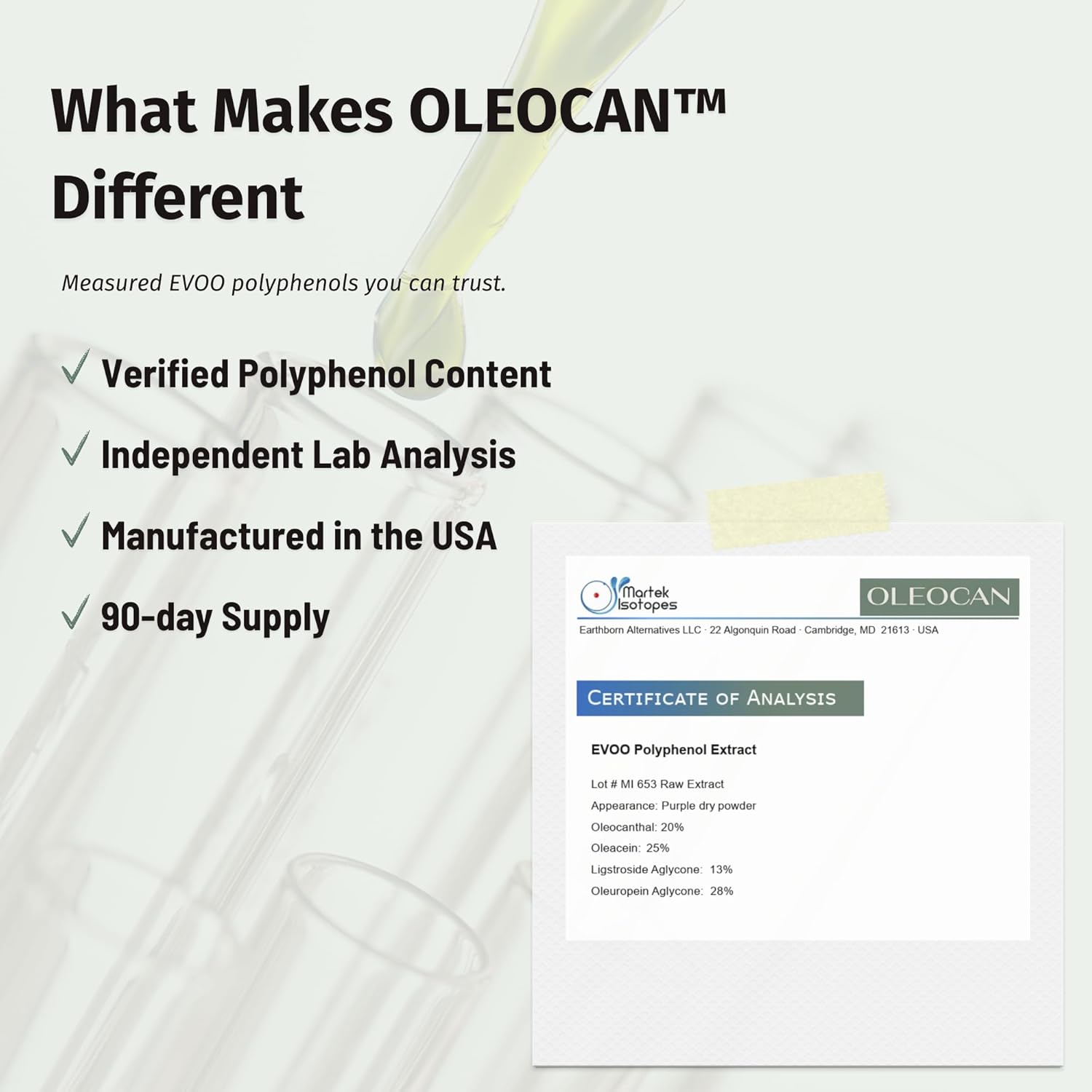 What Makes OLEOCAN™ Different

Measured EVOO polyphenols you can trust.

✓ Verified Polyphenol Content

✓ Independent Lab Analysis

✓ Manufactured in the USA

✓ 90-day Supply

Martek Isotopes

OLEOCAN

Earthborn Alternatives LLC · 22 Algonquin Road · Cambridge, MD 21613 · USA

CERTIFICATE OF ANALYSIS

EVOO Polyphenol Extract

Lot # MI 653 Raw Extract

Appearance: Purple dry powder

Oleocanthal: 20%

Oleacein: 25%

Ligstroside Aglycone: 13%

Oleuropein Aglycone: 28%